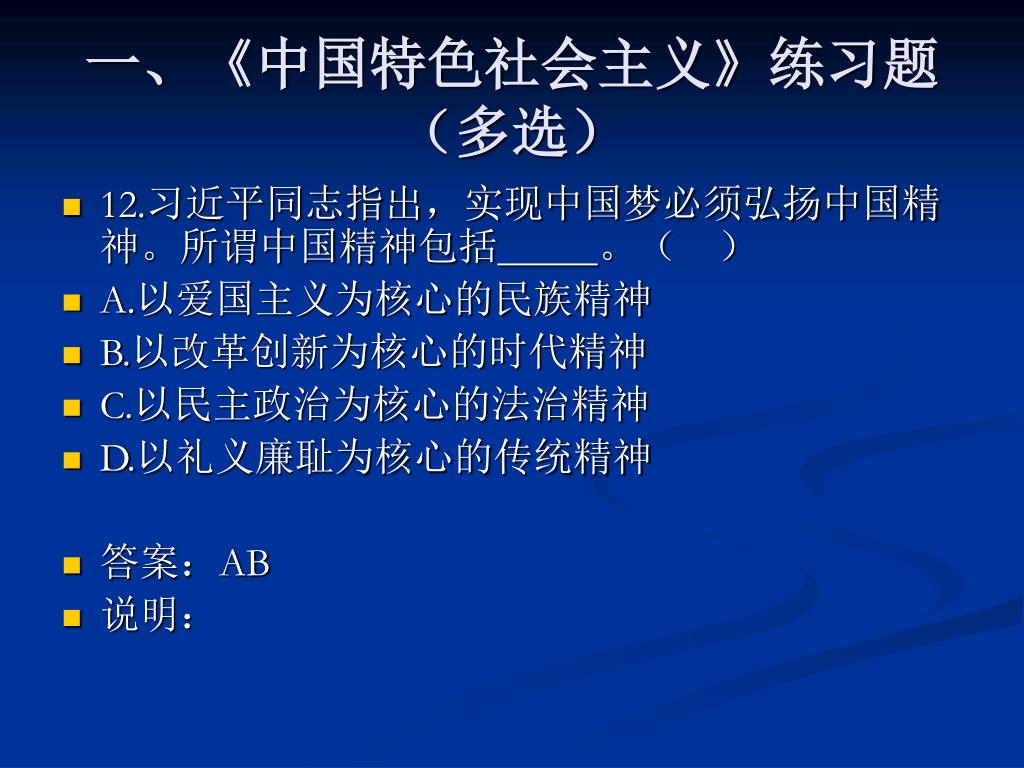 一、《中国特色社会主义》练习题（多选）

12.习近平同志指出，实现中国梦必须弘扬中国精神。所谓中国精神包括_____。（ ）

A.以爱国主义为核心的民族精神

B.以改革创新为核心的时代精神

C.以民主政治为核心的法治精神

D.以礼义廉耻为核心的传统精神

答案：AB

说明：